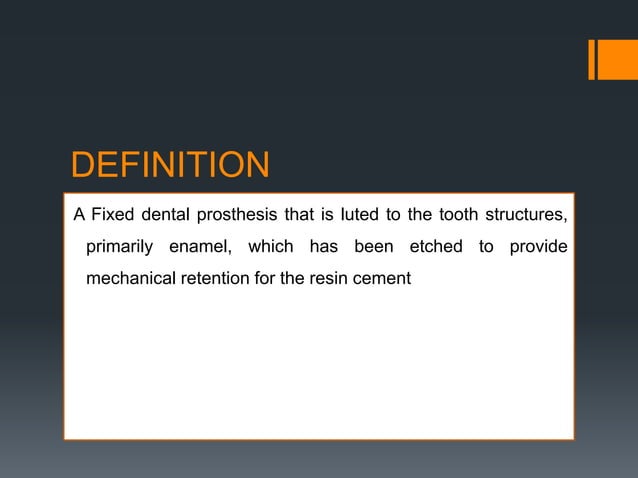 DEFINITION

A Fixed dental prosthesis that is luted to the tooth structures, primarily enamel, which has been etched to provide mechanical retention for the resin cement